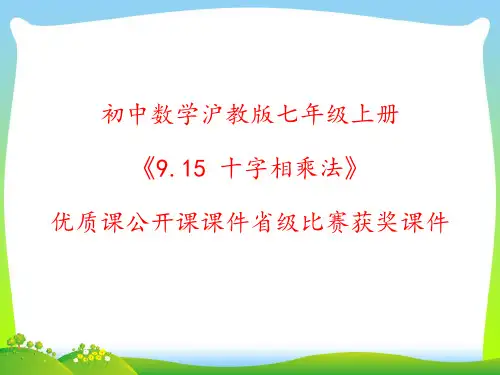 初中数学沪教版七年级上册

《9.15 十字相乘法》

优质课公开课课件省级比赛获奖课件